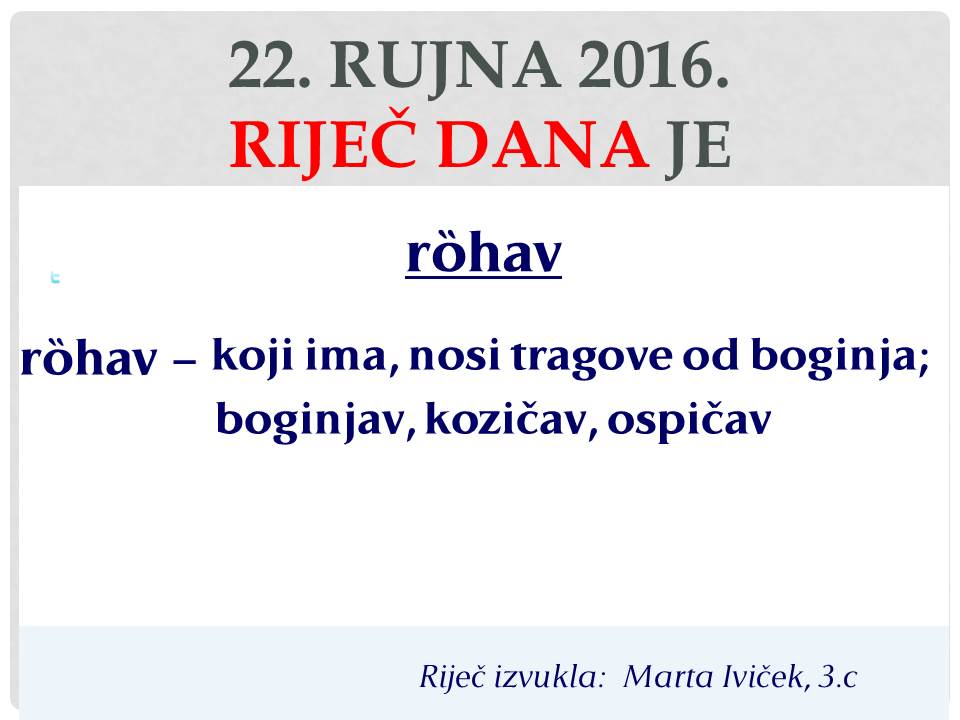 22. RUJNA 2016.
RIJEČ DANA JE

rȍhav

rȍhav – koji ima, nosi tragove od boginja; boginjav, kozičav, ospičav

Riječ izvukla: Marta Iviček, 3.c